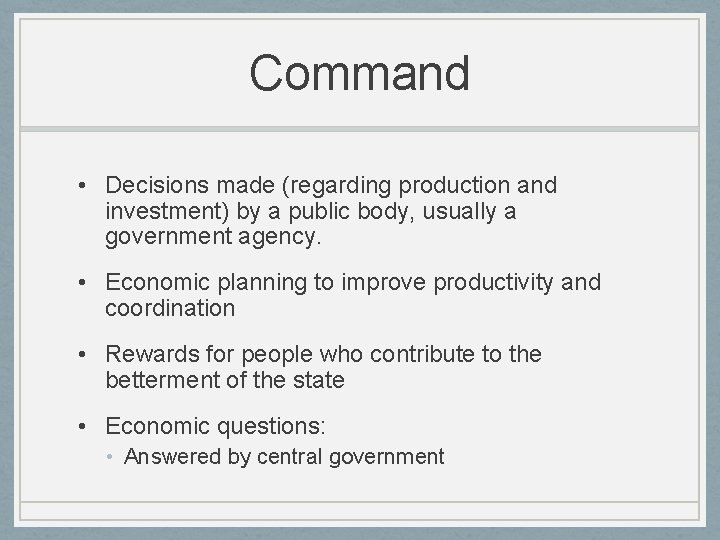 Command

• Decisions made (regarding production and investment) by a public body, usually a government agency.

• Economic planning to improve productivity and coordination

• Rewards for people who contribute to the betterment of the state

• Economic questions:
  • Answered by central government